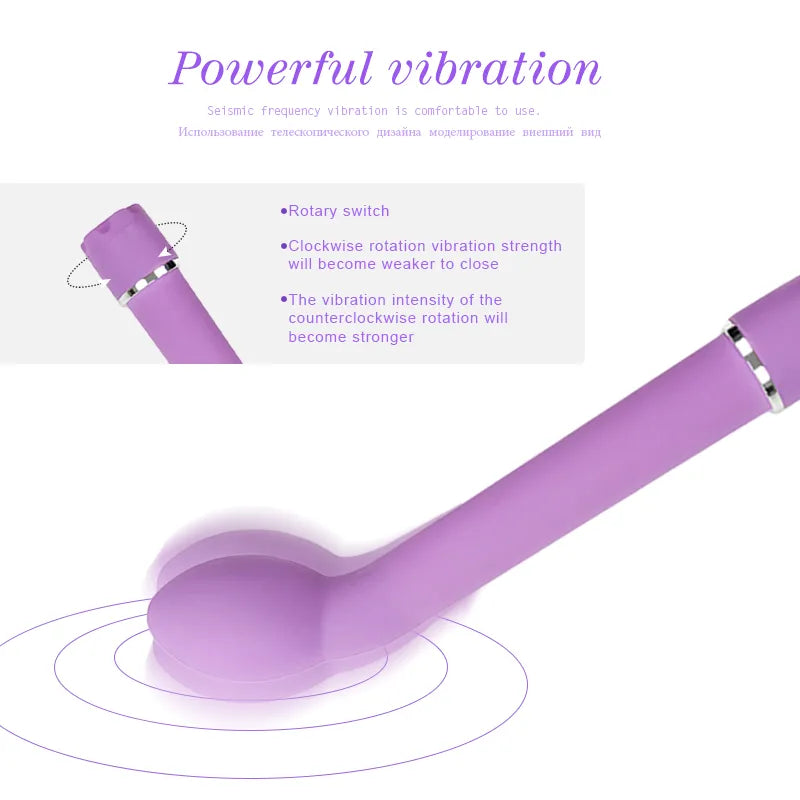 Powerful vibration

Seismic frequency vibration is comfortable to use.

Использование телескопического дизайна моделирование внешний вид

•Rotary switch

•Clockwise rotation vibration strength will become weaker to close

•The vibration intensity of the counterclockwise rotation will become stronger